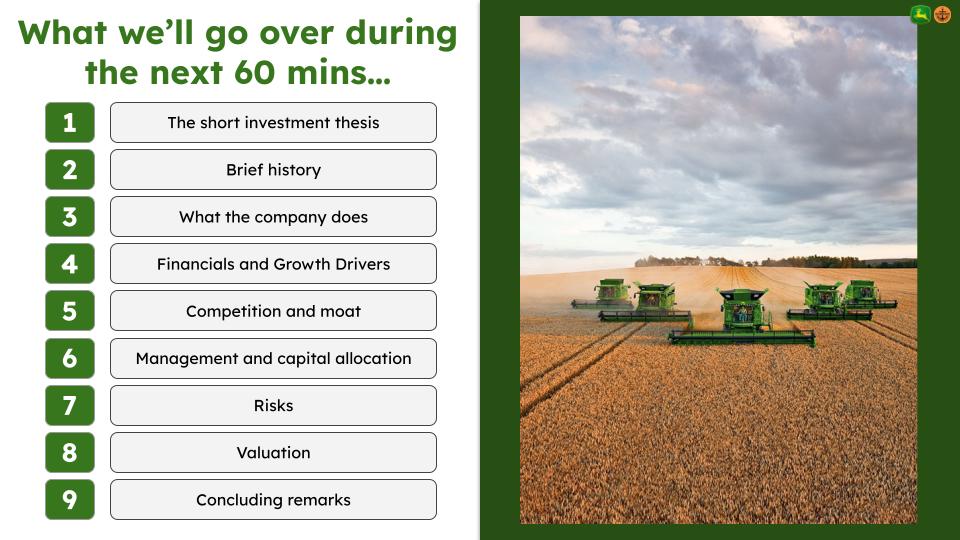 What we'll go over during the next 60 mins...

1 The short investment thesis

2 Brief history

3 What the company does

4 Financials and Growth Drivers

5 Competition and moat

6 Management and capital allocation

7 Risks

8 Valuation

9 Concluding remarks